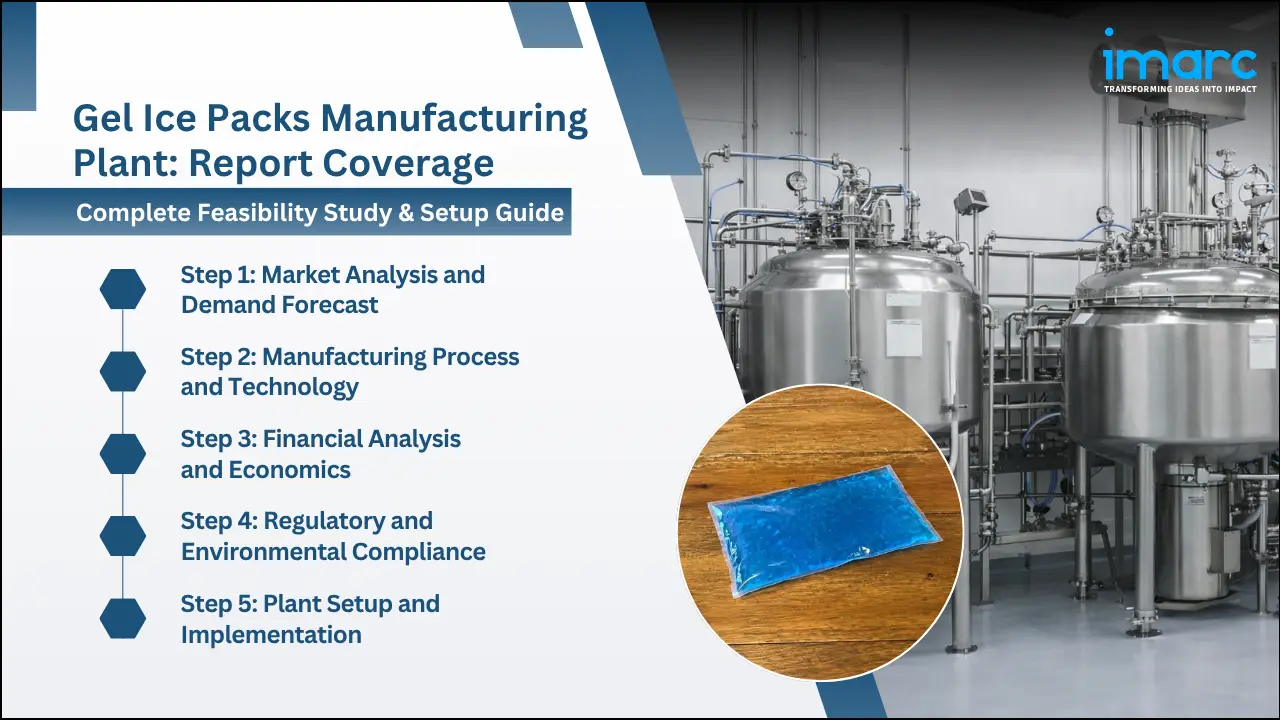 imarc
TRANSFORMING IDEAS INTO IMPACT

Gel Ice Packs Manufacturing Plant: Report Coverage

Complete Feasibility Study & Setup Guide

Step 1: Market Analysis and Demand Forecast

Step 2: Manufacturing Process and Technology

Step 3: Financial Analysis and Economics

Step 4: Regulatory and Environmental Compliance

Step 5: Plant Setup and Implementation